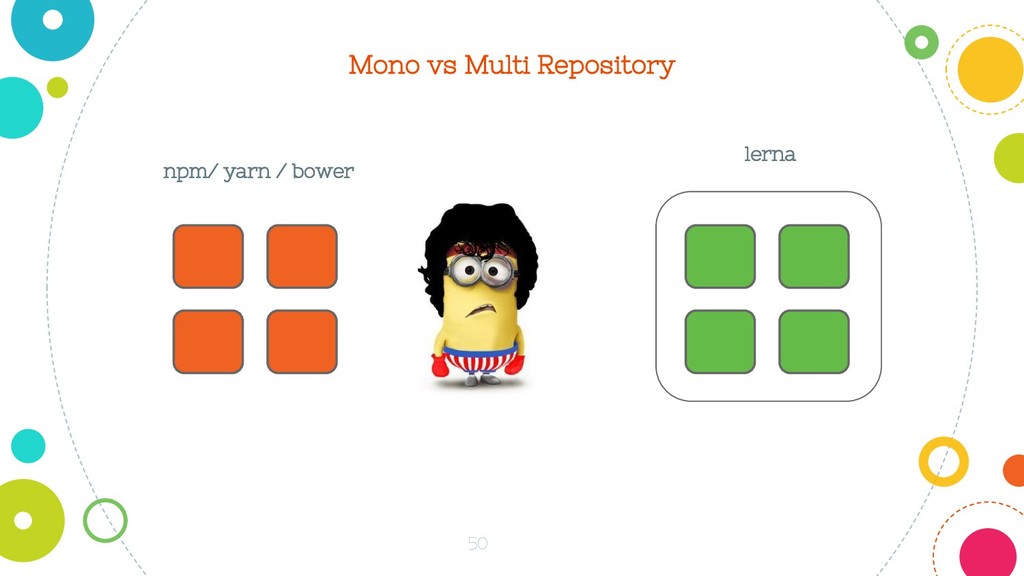 Mono vs Multi Repository

npm/ yarn / bower

lerna

50